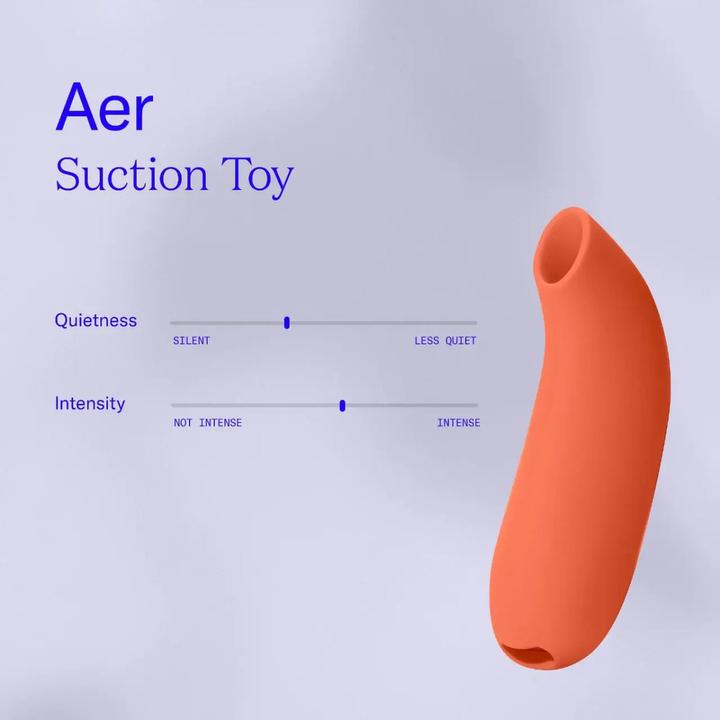 Aer
Suction Toy

Quietness
SILENT
LESS QUIET

Intensity
NOT INTENSE
INTENSE